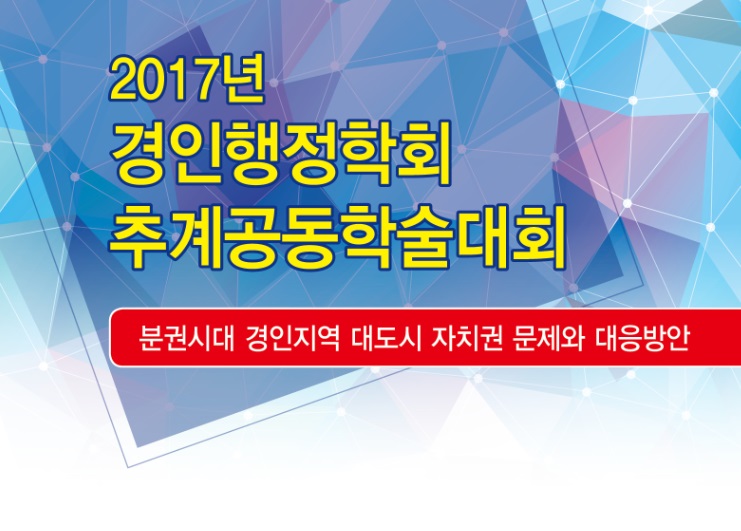 2017년
경인행정학회
추계공동학술대회

분권시대 경인지역 대도시 자치권 문제와 대응방안